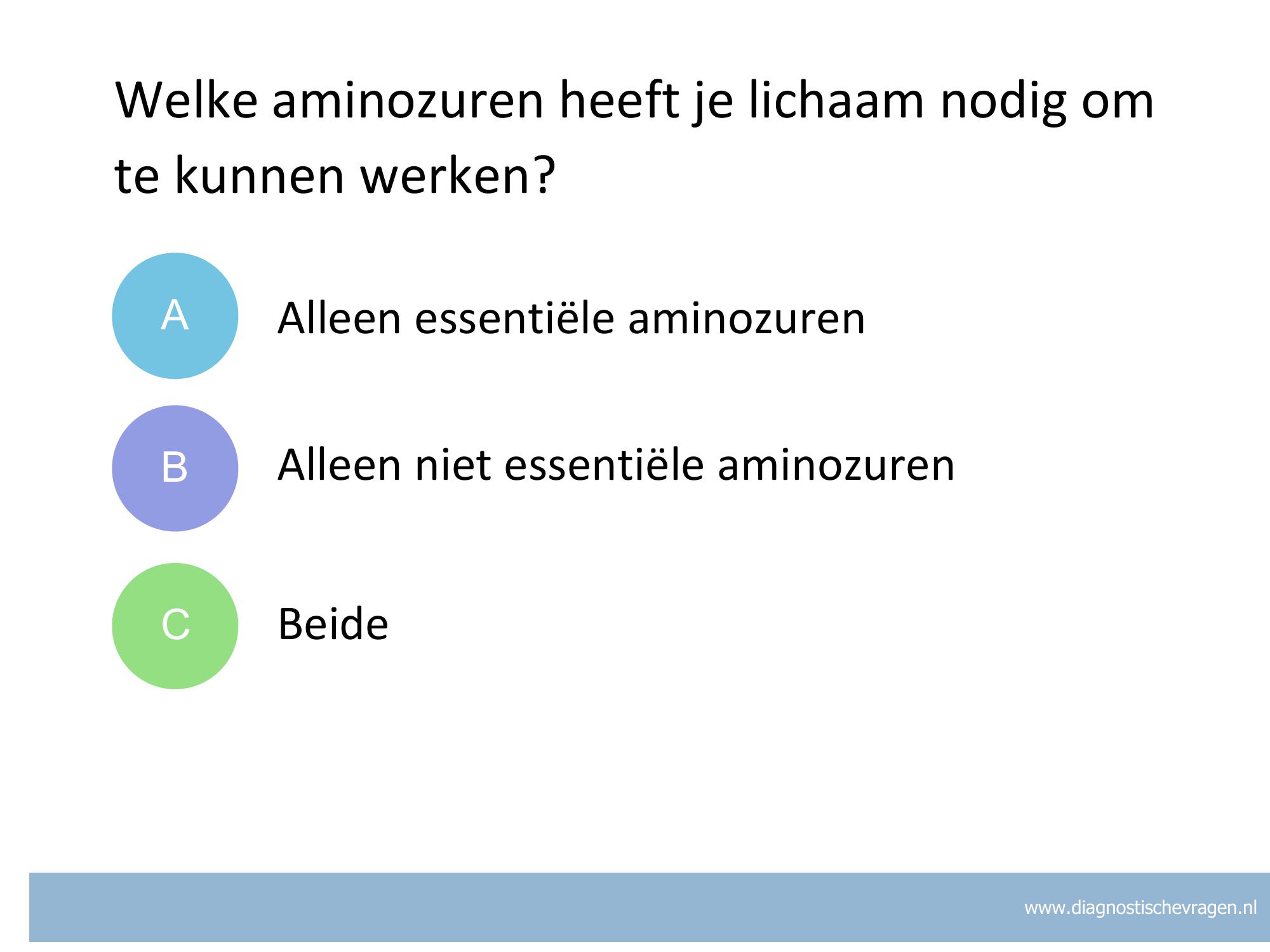 Welke aminozuren heeft je lichaam nodig om te kunnen werken?

A Alleen essentiële aminozuren

B Alleen niet essentiële aminozuren

C Beide

www.diagnostischevragen.nl